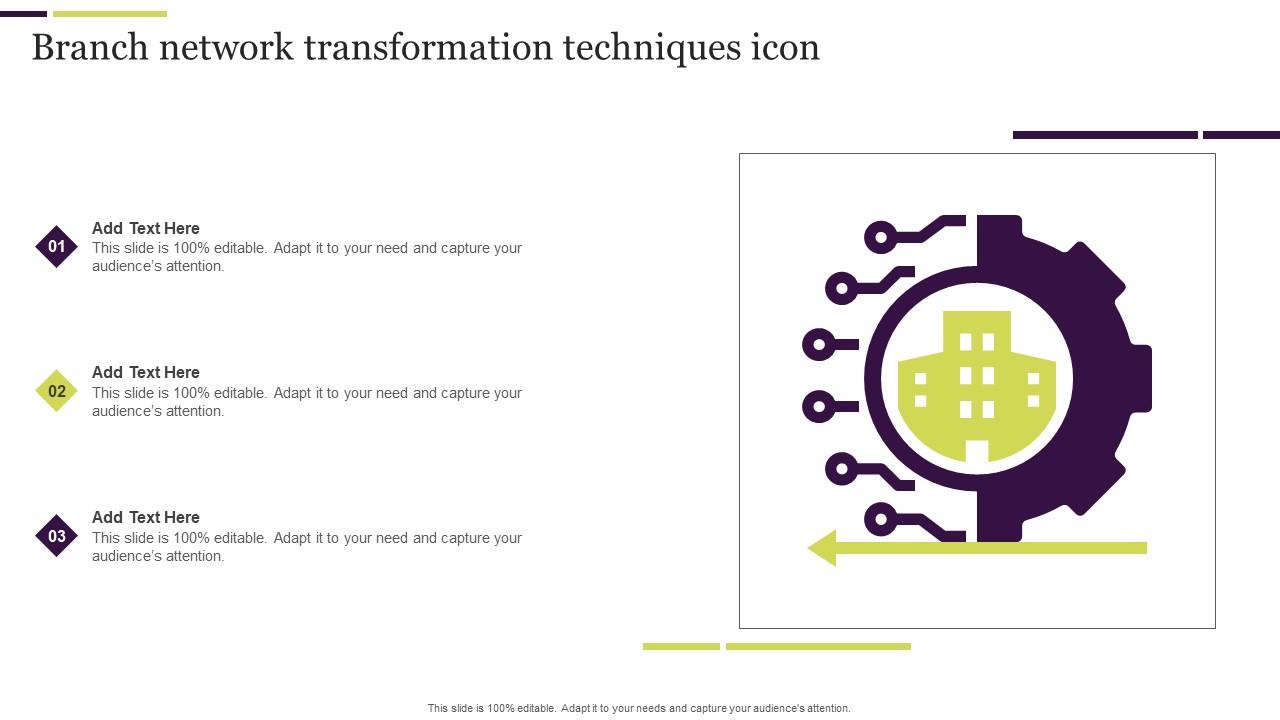 Branch network transformation techniques icon

01
Add Text Here
This slide is 100% editable. Adapt it to your need and capture your audience's attention.

02
Add Text Here
This slide is 100% editable. Adapt it to your need and capture your audience's attention.

03
Add Text Here
This slide is 100% editable. Adapt it to your need and capture your audience's attention.

This slide is 100% editable. Adapt it to your needs and capture your audience's attention.